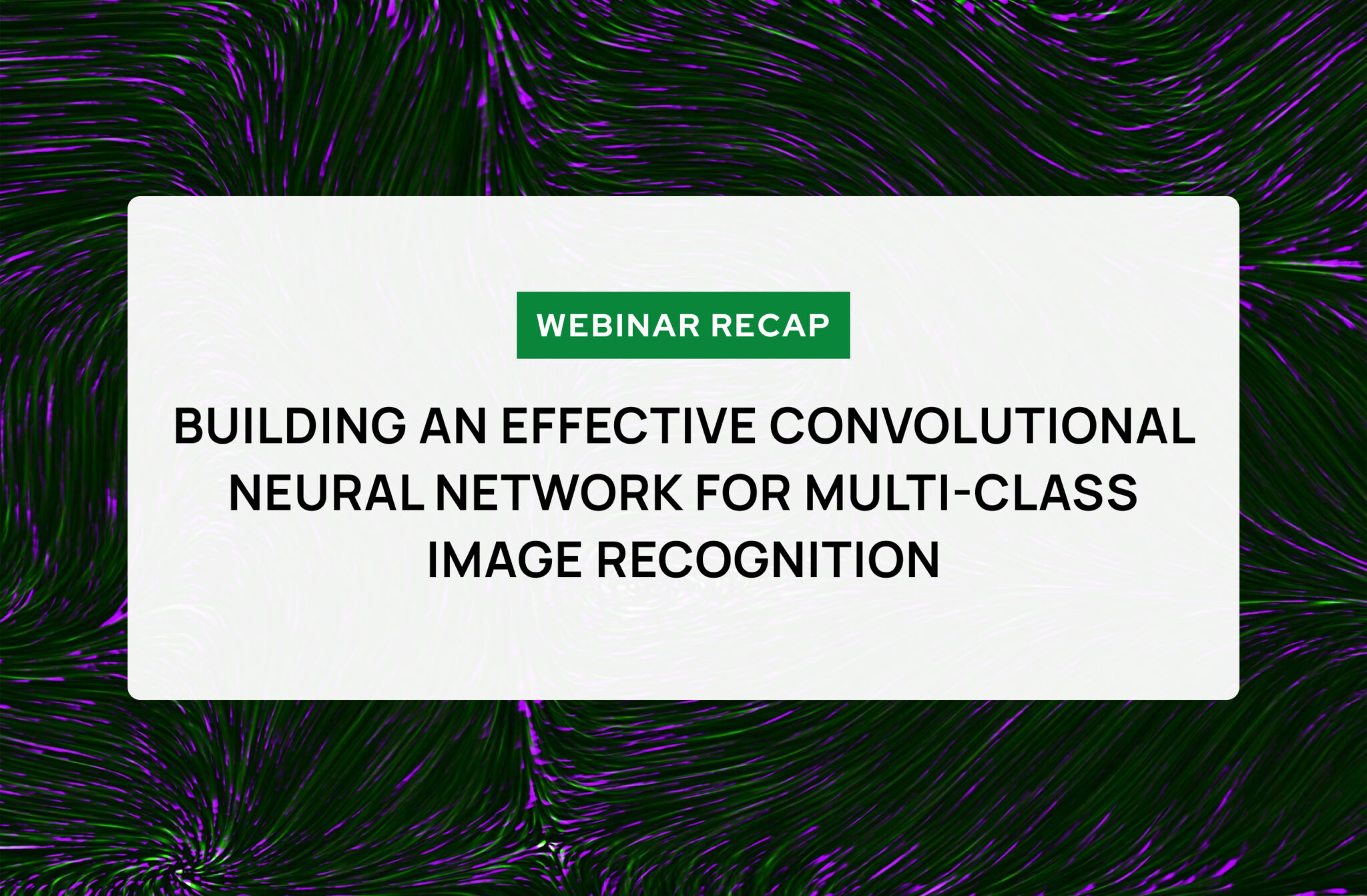 WEBINAR RECAP

BUILDING AN EFFECTIVE CONVOLUTIONAL NEURAL NETWORK FOR MULTI-CLASS IMAGE RECOGNITION